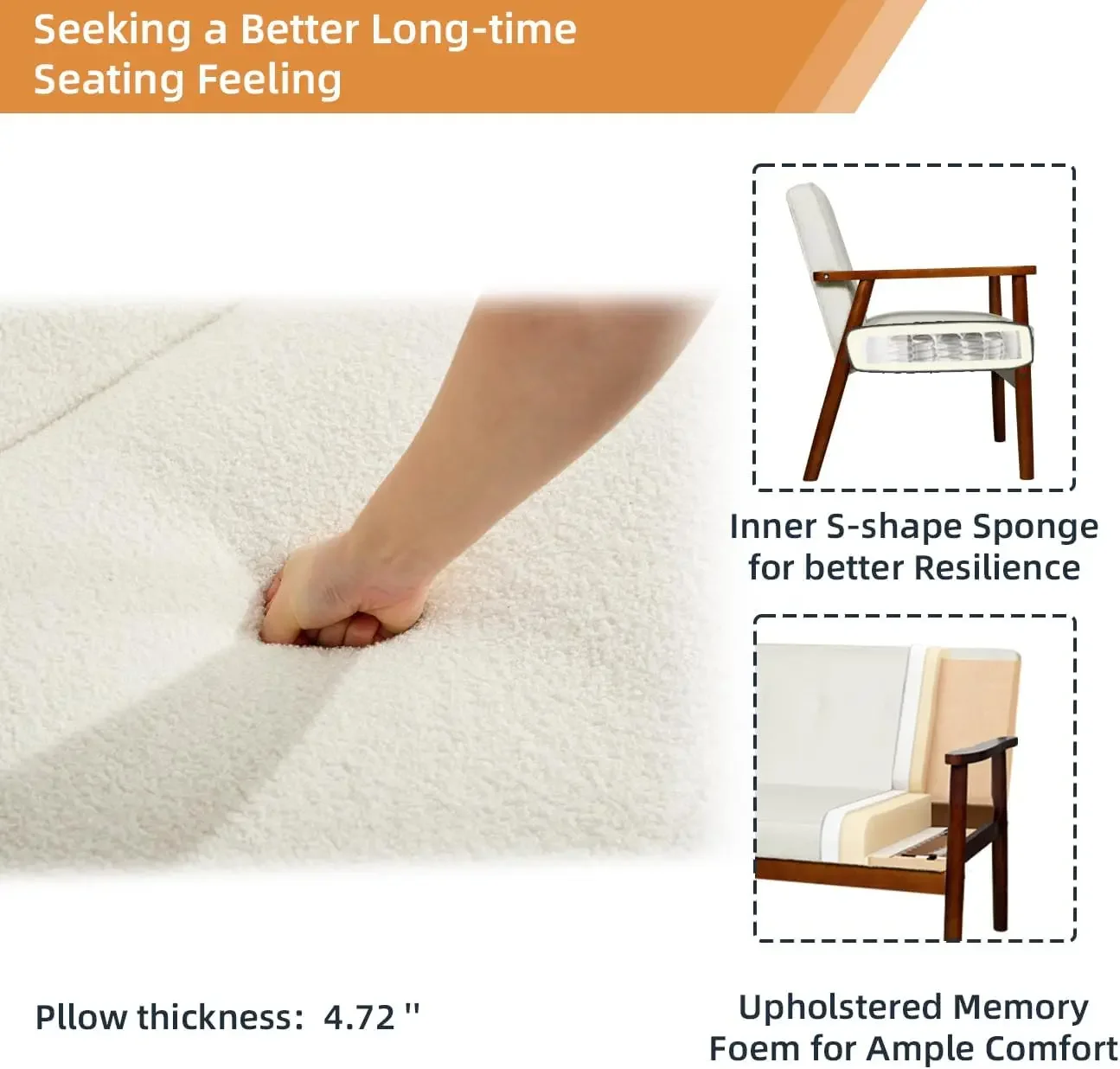 Seeking a Better Long-time Seating Feeling

Inner S-shape Sponge for better Resilience

Pllow thickness: 4.72 ''

Upholstered Memory Foem for Ample Comfort